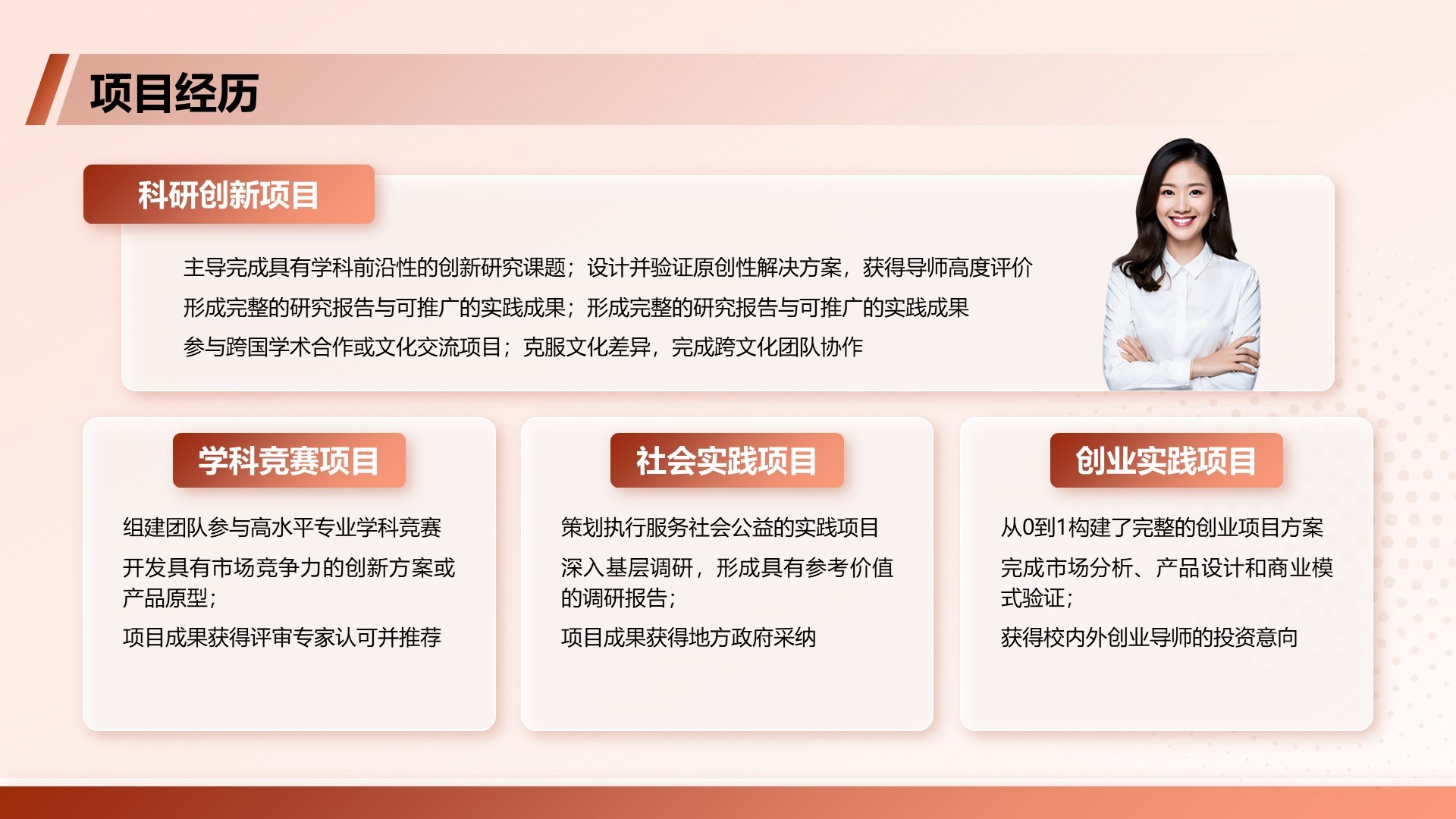 项目经历

科研创新项目

主导完成具有学科前沿性的创新研究课题；设计并验证原创性解决方案，获得导师高度评价

形成完整的研究报告与可推广的实践成果；形成完整的研究报告与可推广的实践成果

参与跨国学术合作或文化交流项目；克服文化差异，完成跨文化团队协作

学科竞赛项目

组建团队参与高水平专业学科竞赛

开发具有市场竞争力的创新方案或产品原型；

项目成果获得评审专家认可并推荐

社会实践项目

策划执行服务社会公益的实践项目

深入基层调研，形成具有参考价值的调研报告；

项目成果获得地方政府采纳

创业实践项目

从0到1构建了完整的创业项目方案

完成市场分析、产品设计和商业模式验证；

获得校内外创业导师的投资意向